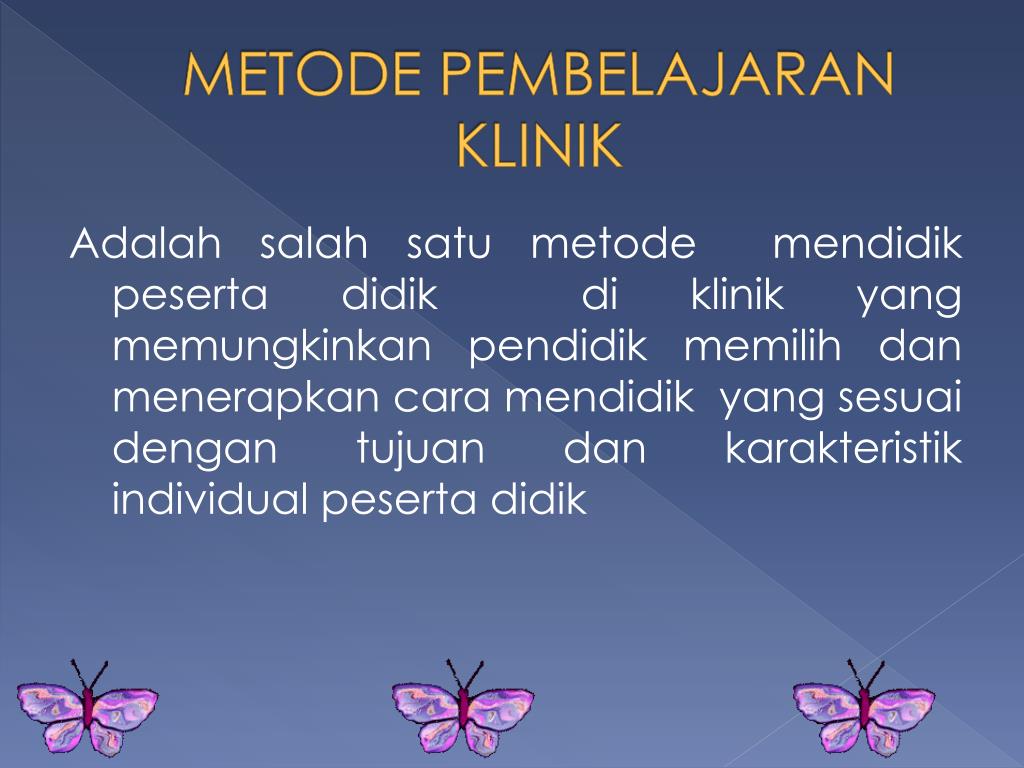 METODE PEMBELAJARAN KLINIK

Adalah salah satu metode mendidik peserta didik di klinik yang memungkinkan pendidik memilih dan menerapkan cara mendidik yang sesuai dengan tujuan dan karakteristik individual peserta didik